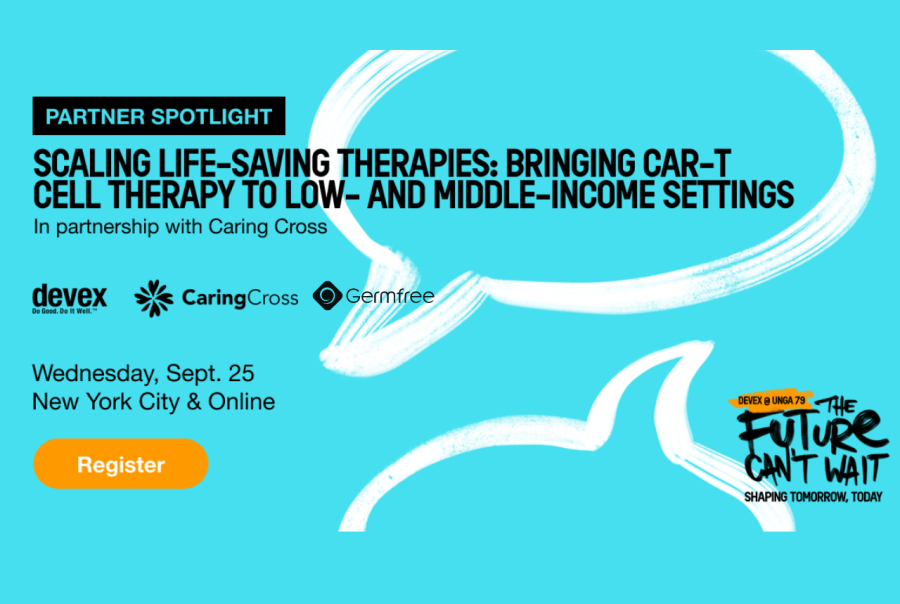 PARTNER SPOTLIGHT

SCALING LIFE-SAVING THERAPIES: BRINGING CAR-T CELL THERAPY TO LOW- AND MIDDLE-INCOME SETTINGS

In partnership with Caring Cross

devex
Do Good. Do It Well.™

CaringCross

Germfree

Wednesday, Sept. 25
New York City & Online

Register

DEVEX @ UNGA 79
THE FUTURE CAN'T WAIT
SHAPING TOMORROW, TODAY